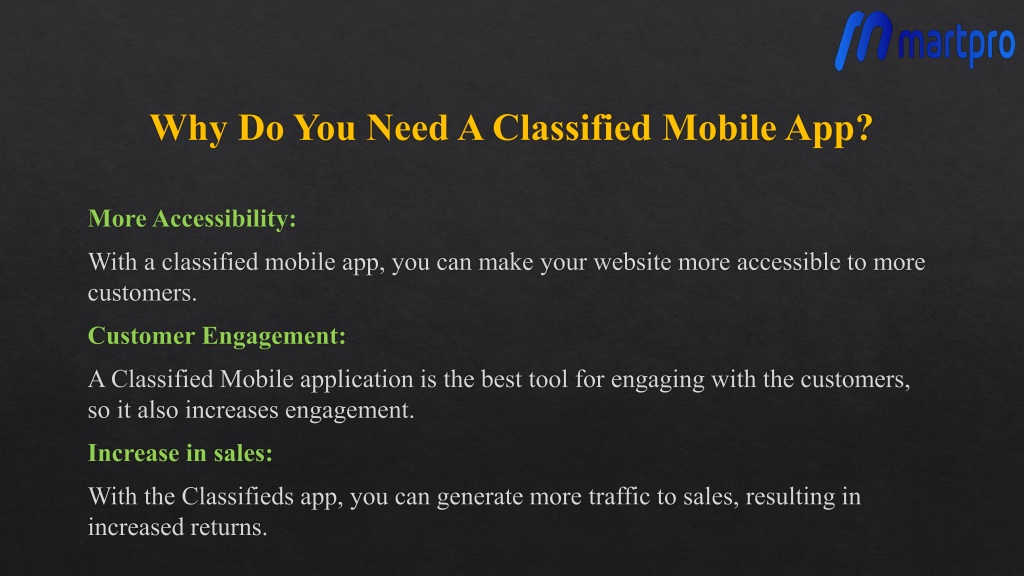 martpro

Why Do You Need A Classified Mobile App?

More Accessibility:

With a classified mobile app, you can make your website more accessible to more customers.

Customer Engagement:

A Classified Mobile application is the best tool for engaging with the customers, so it also increases engagement.

Increase in sales:

With the Classifieds app, you can generate more traffic to sales, resulting in increased returns.